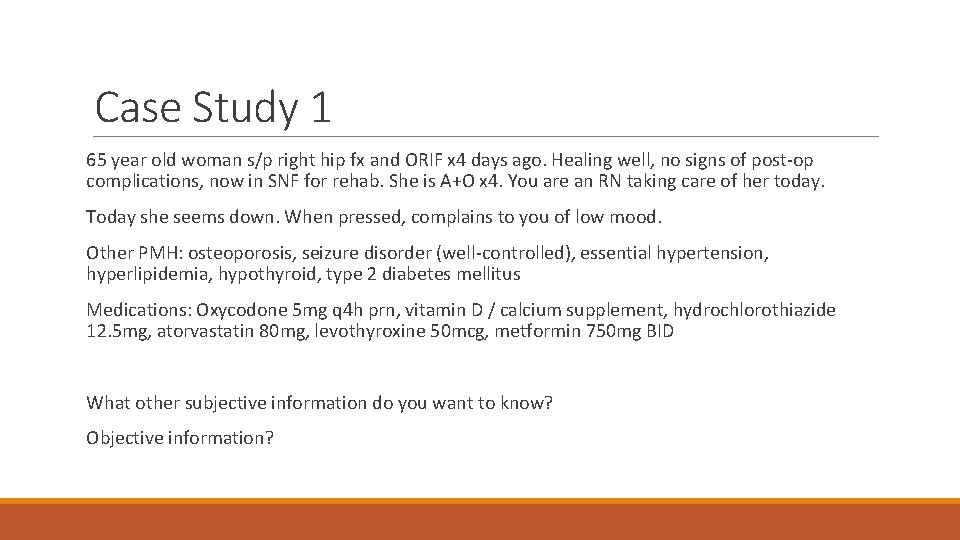 Case Study 1

65 year old woman s/p right hip fx and ORIF x4 days ago. Healing well, no signs of post-op complications, now in SNF for rehab. She is A+O x4. You are an RN taking care of her today.

Today she seems down. When pressed, complains to you of low mood.

Other PMH: osteoporosis, seizure disorder (well-controlled), essential hypertension, hyperlipidemia, hypothyroid, type 2 diabetes mellitus

Medications: Oxycodone 5mg q4h prn, vitamin D / calcium supplement, hydrochlorothiazide 12.5mg, atorvastatin 80mg, levothyroxine 50mcg, metformin 750mg BID

What other subjective information do you want to know?

Objective information?